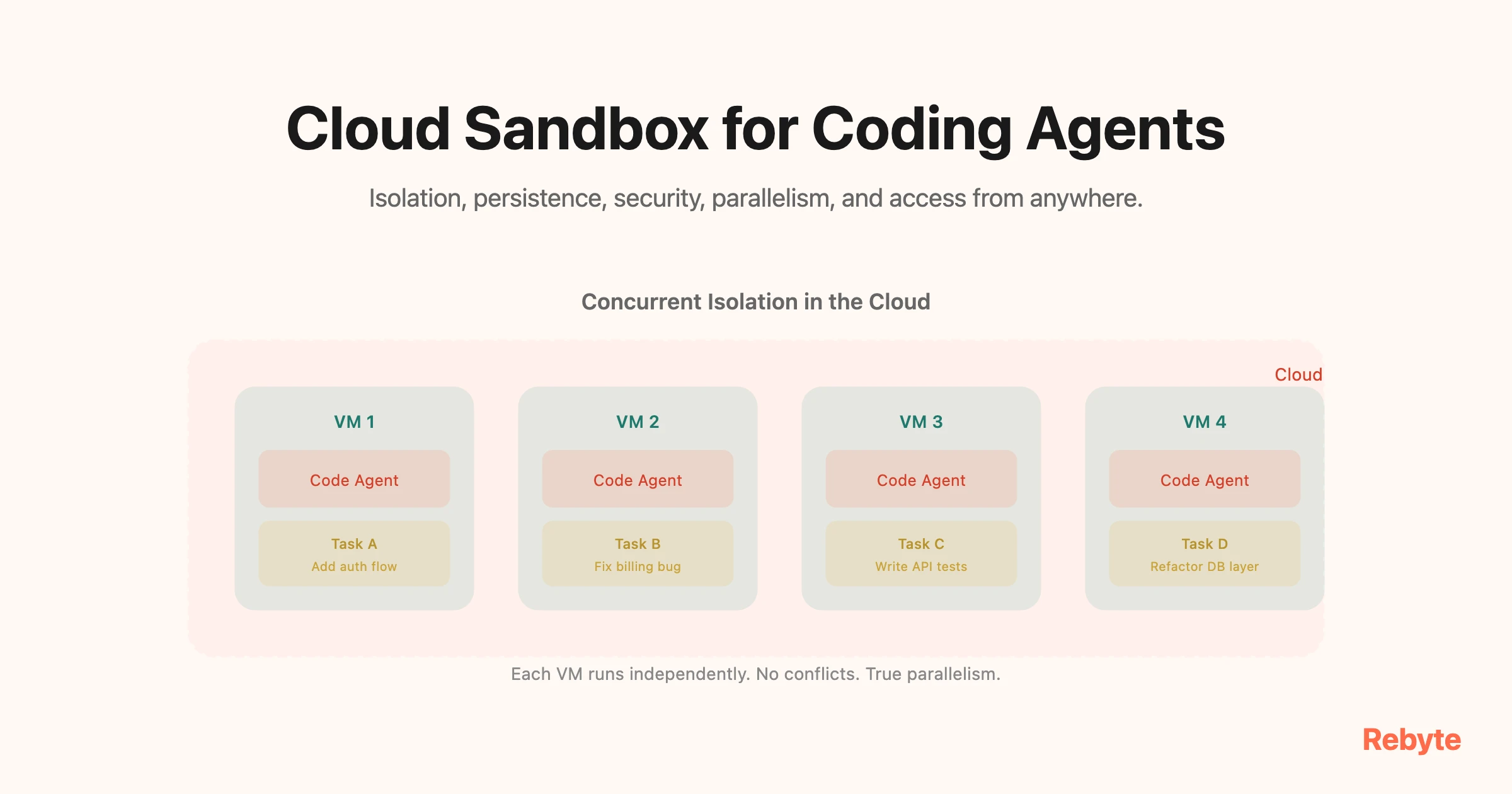 Cloud Sandbox for Coding Agents

Isolation, persistence, security, parallelism, and access from anywhere.

Concurrent Isolation in the Cloud

Cloud

VM 1

Code Agent

Task A
Add auth flow

VM 2

Code Agent

Task B
Fix billing bug

VM 3

Code Agent

Task C
Write API tests

VM 4

Code Agent

Task D
Refactor DB layer

Each VM runs independently. No conflicts. True parallelism.

Rebyte